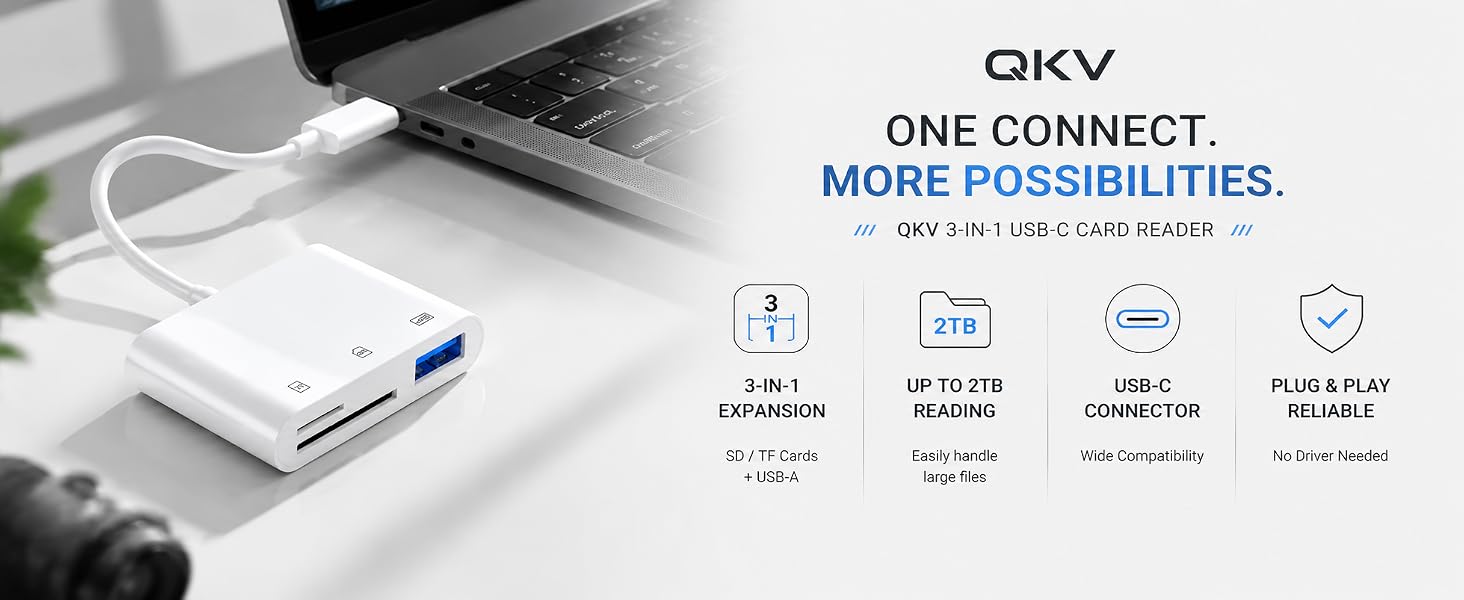 QKV

ONE CONNECT.
MORE POSSIBILITIES.

/// QKV 3-IN-1 USB-C CARD READER ///

3 IN 1

3-IN-1 EXPANSION

SD / TF Cards + USB-A

2TB

UP TO 2TB READING

Easily handle large files

USB-C CONNECTOR

Wide Compatibility

PLUG & PLAY RELIABLE

No Driver Needed